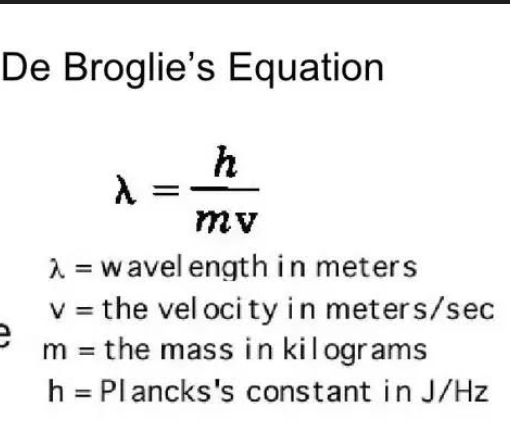 De Broglie's Equation

$\lambda = \frac{h}{mv}$

$\lambda$ = wavelength in meters
v = the velocity in meters/sec
m = the mass in kilograms
h = Plancks's constant in J/Hz